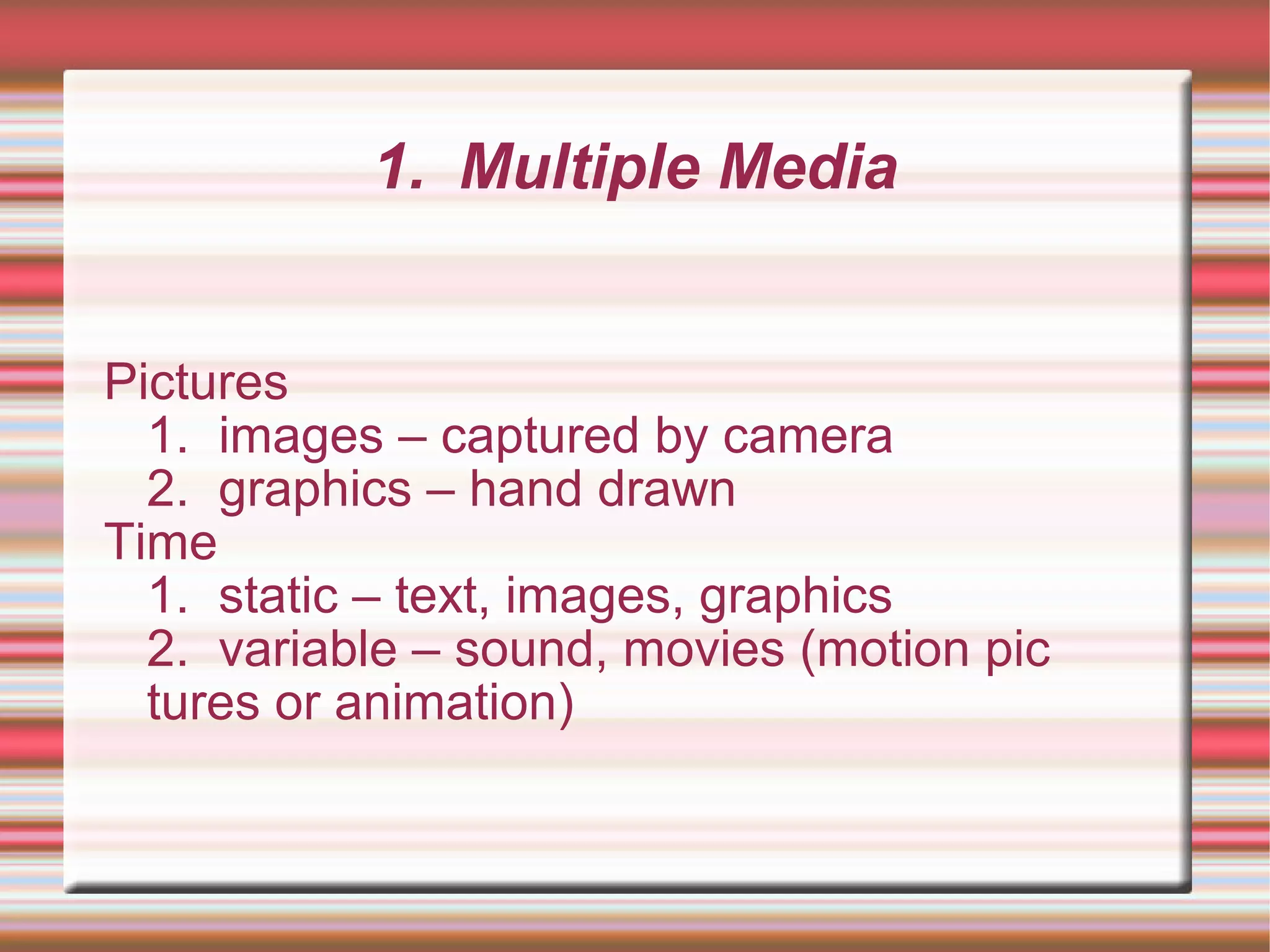 1. Multiple Media

Pictures
1. images – captured by camera
2. graphics – hand drawn
Time
1. static – text, images, graphics
2. variable – sound, movies (motion pic tures or animation)